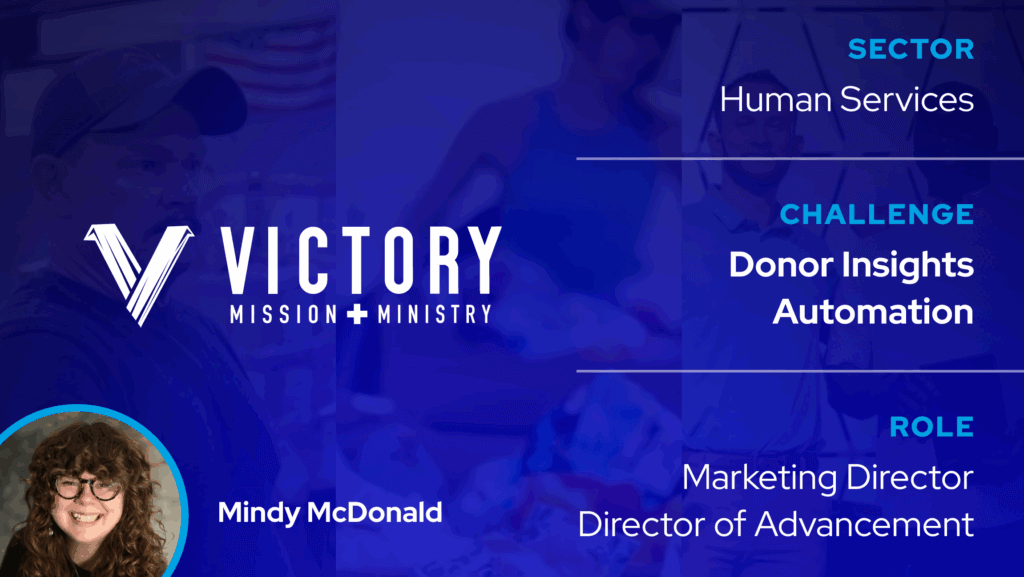 VICTORY
MISSION + MINISTRY

Mindy McDonald

SECTOR
Human Services

CHALLENGE
Donor Insights
Automation

ROLE
Marketing Director
Director of Advancement